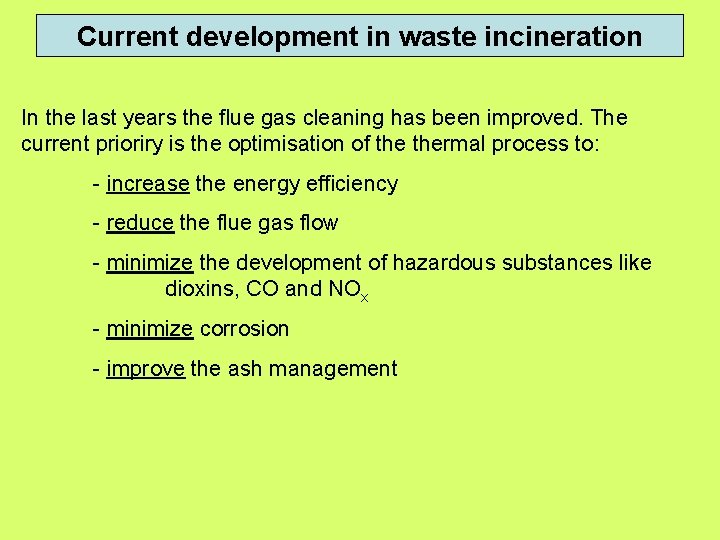 Current development in waste incineration

In the last years the flue gas cleaning has been improved. The current prioriry is the optimisation of the thermal process to:

- increase the energy efficiency

- reduce the flue gas flow

- minimize the development of hazardous substances like dioxins, CO and $NO_X$

- minimize corrosion

- improve the ash management